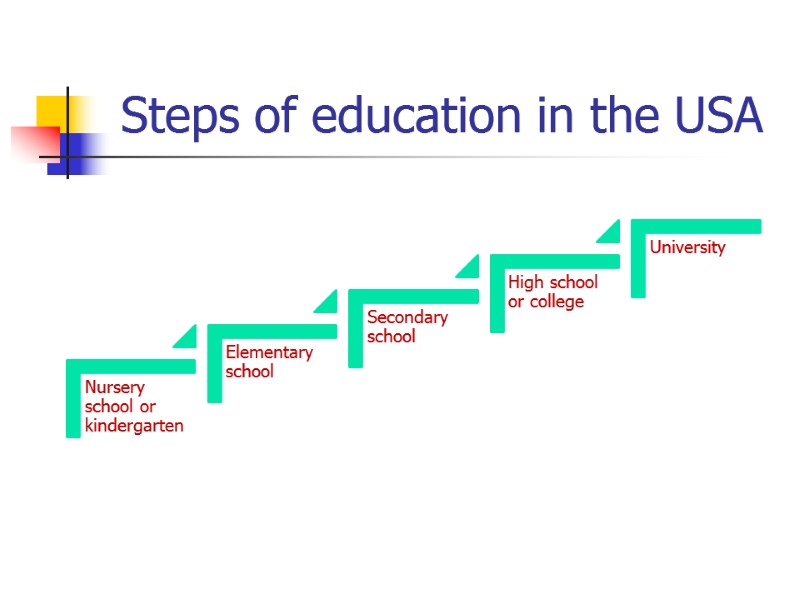 Steps of education in the USA

Nursery school or kindergarten

Elementary school

Secondary school

High school or college

University